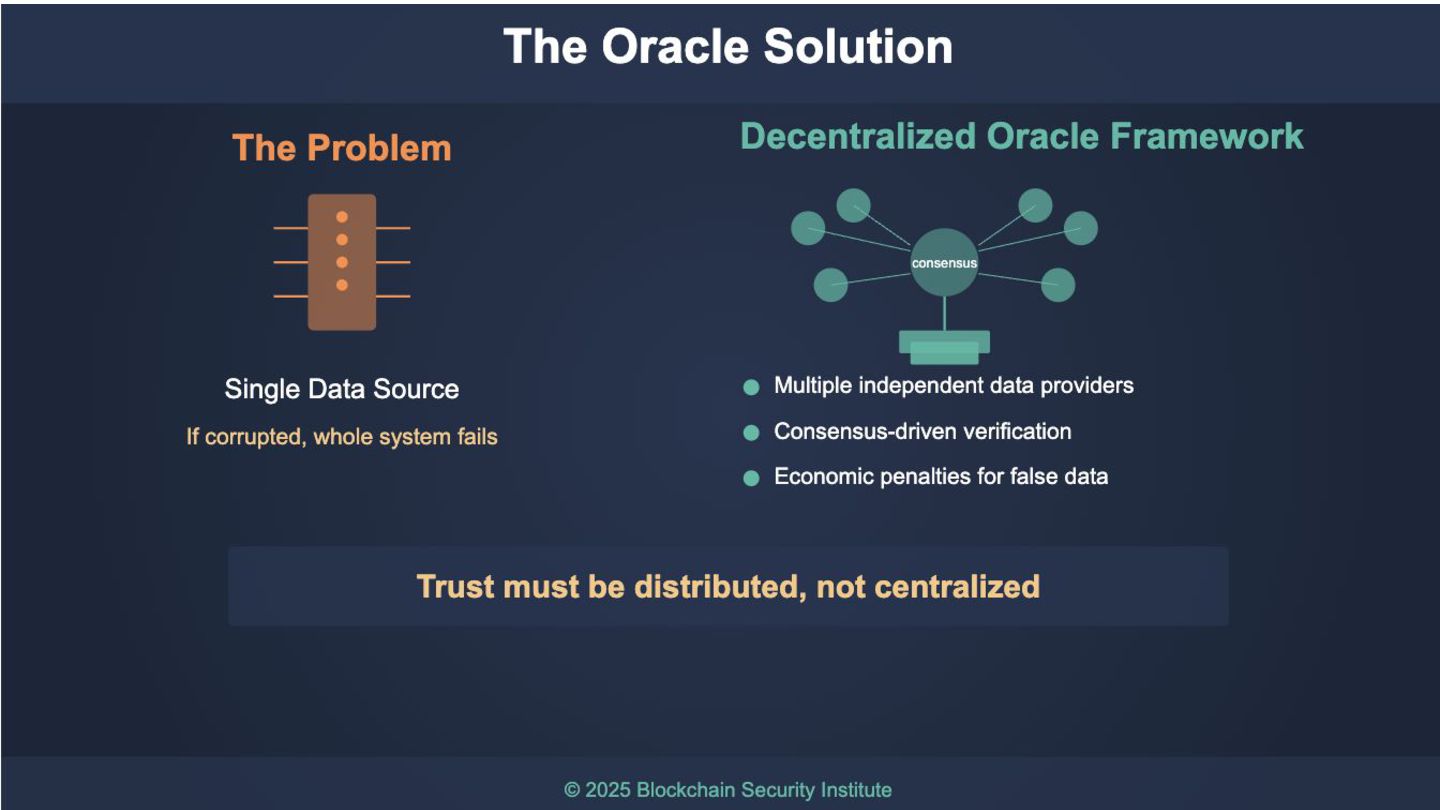 The Oracle Solution

The Problem

Single Data Source

If corrupted, whole system fails

Decentralized Oracle Framework

consensus

Multiple independent data providers

Consensus-driven verification

Economic penalties for false data

Trust must be distributed, not centralized

© 2025 Blockchain Security Institute